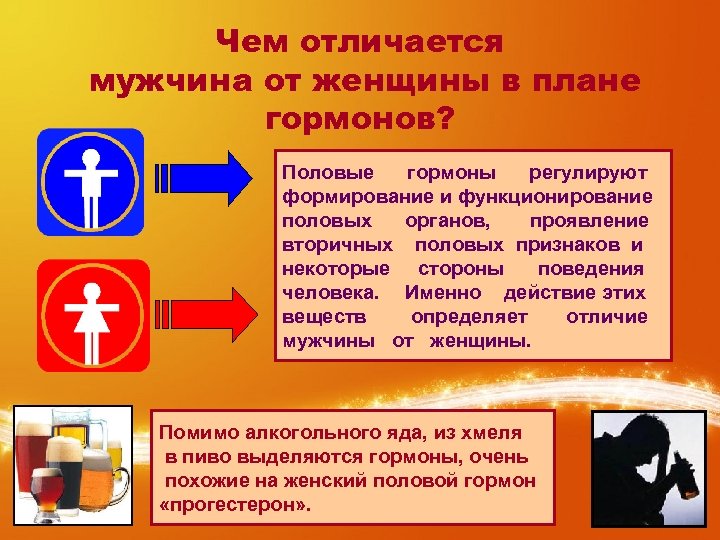 Чем отличается мужчина от женщины в плане гормонов?

Половые гормоны регулируют формирование и функционирование половых органов, проявление вторичных половых признаков и некоторые стороны поведения человека. Именно действие этих веществ определяет отличие мужчины от женщины.

Помимо алкогольного яда, из хмеля в пиво выделяются гормоны, очень похожие на женский половой гормон «прогестерон».